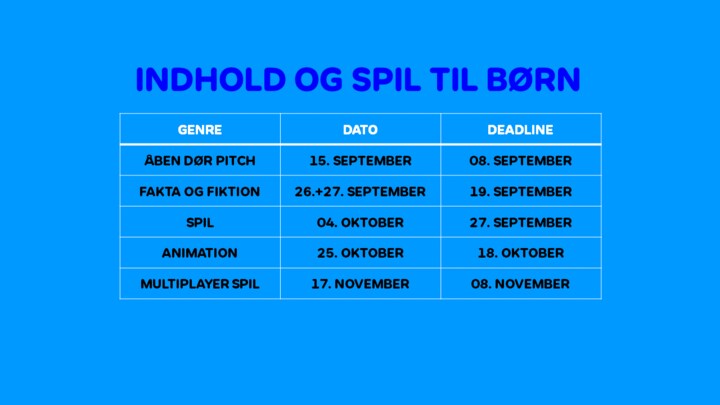 INDHOLD OG SPIL TIL BØRN

| GENRE | DATO | DEADLINE |
|---|---|---|
| ÅBEN DØR PITCH | 15. SEPTEMBER | 08. SEPTEMBER |
| FAKTA OG FIKTION | 26.+27. SEPTEMBER | 19. SEPTEMBER |
| SPIL | 04. OKTOBER | 27. SEPTEMBER |
| ANIMATION | 25. OKTOBER | 18. OKTOBER |
| MULTIPLAYER SPIL | 17. NOVEMBER | 08. NOVEMBER |